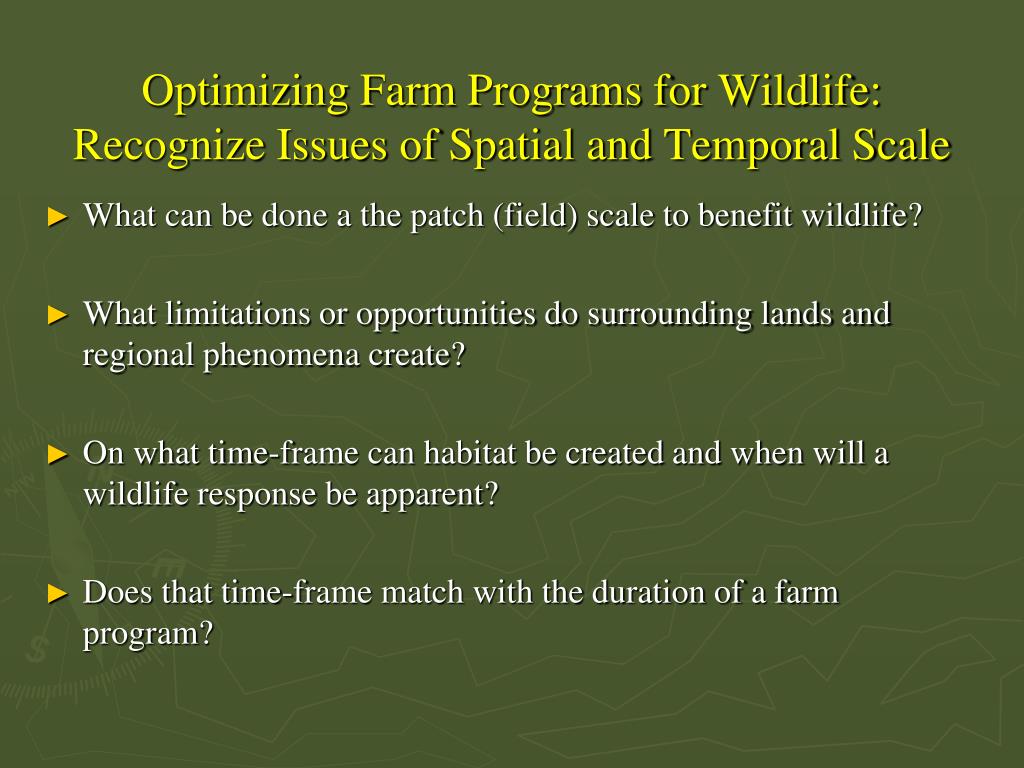 Optimizing Farm Programs for Wildlife: Recognize Issues of Spatial and Temporal Scale

► What can be done a the patch (field) scale to benefit wildlife?

► What limitations or opportunities do surrounding lands and regional phenomena create?

► On what time-frame can habitat be created and when will a wildlife response be apparent?

► Does that time-frame match with the duration of a farm program?